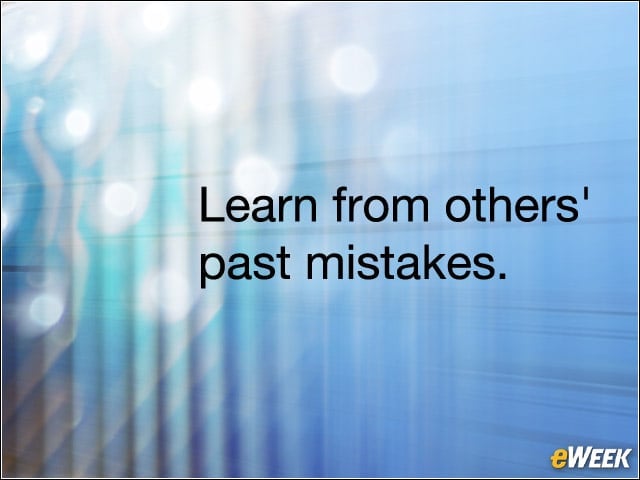 Learn from others' past mistakes.

eWEEK